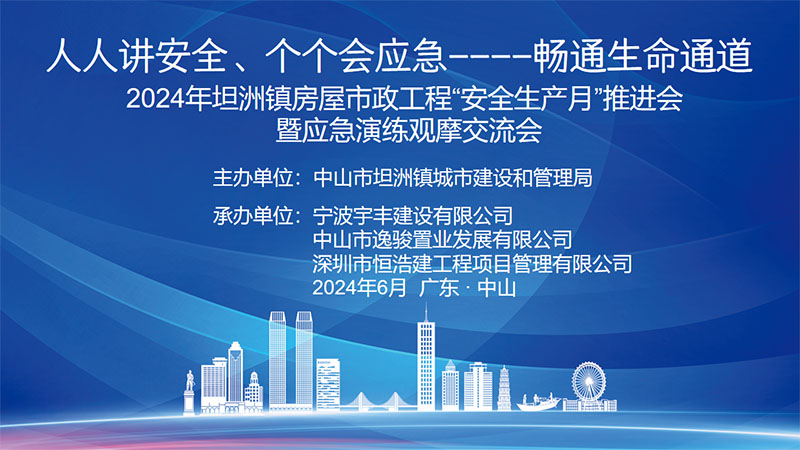 人人讲安全、个个会应急-----畅通生命通道
2024年坦洲镇房屋市政工程“安全生产月”推进会
暨应急演练观摩交流会

主办单位：中山市坦洲镇城市建设和管理局

承办单位：宁波宇丰建设有限公司
中山市逸骏置业发展有限公司
深圳市恒浩建工程项目管理有限公司
2024年6月 广东 · 中山